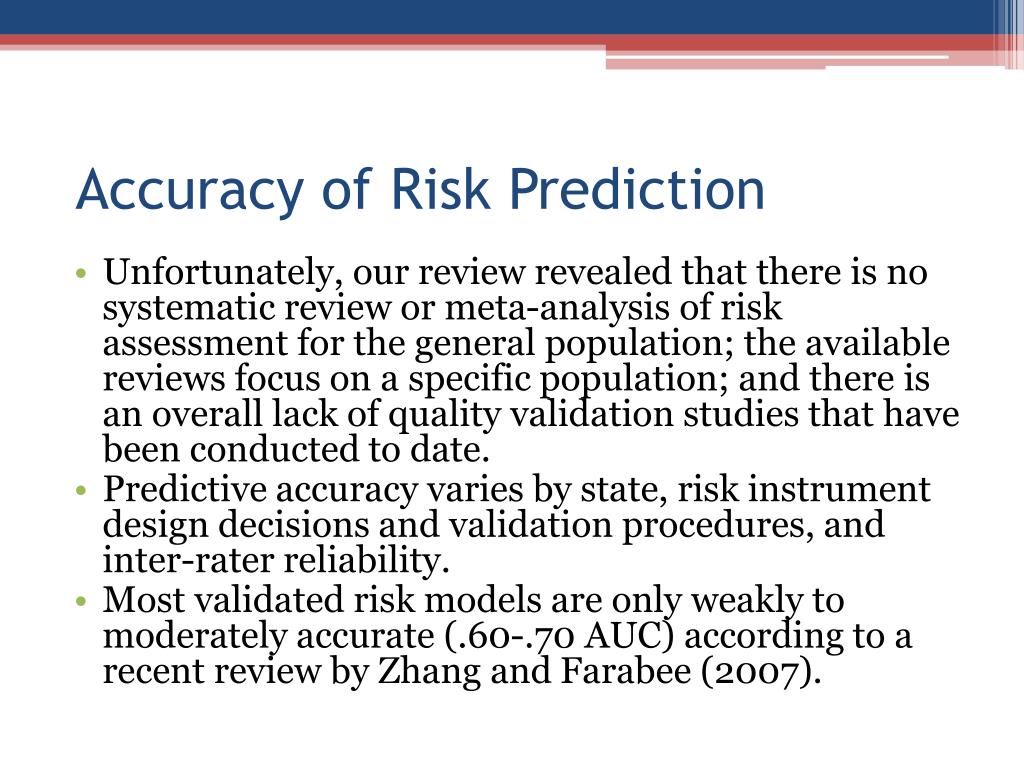 Accuracy of Risk Prediction

• Unfortunately, our review revealed that there is no systematic review or meta-analysis of risk assessment for the general population; the available reviews focus on a specific population; and there is an overall lack of quality validation studies that have been conducted to date.
• Predictive accuracy varies by state, risk instrument design decisions and validation procedures, and inter-rater reliability.
• Most validated risk models are only weakly to moderately accurate (.60-.70 AUC) according to a recent review by Zhang and Farabee (2007).